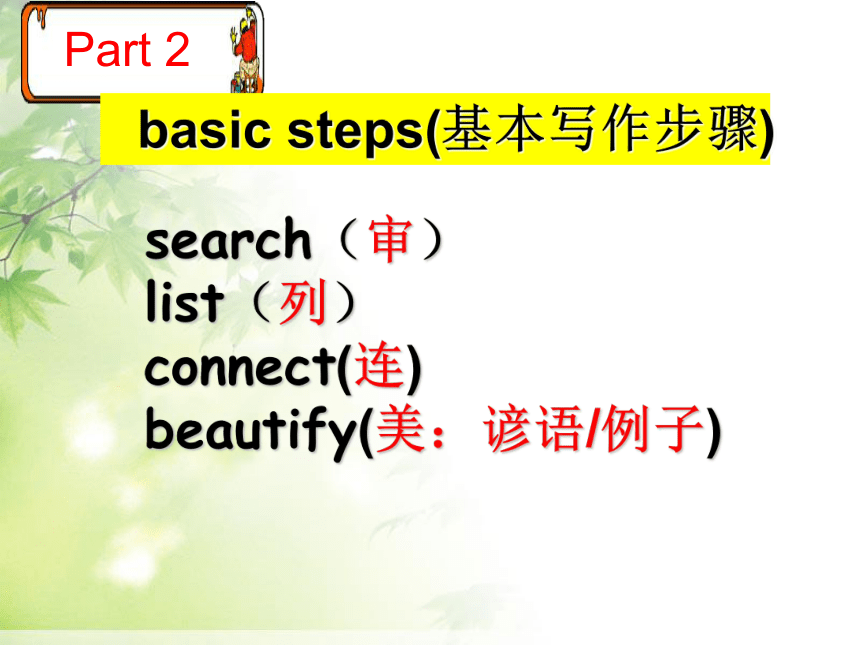 Part 2

basic steps(基本写作步骤)

search（审）
list（列）
connect(连)
beautify(美：谚语/例子)